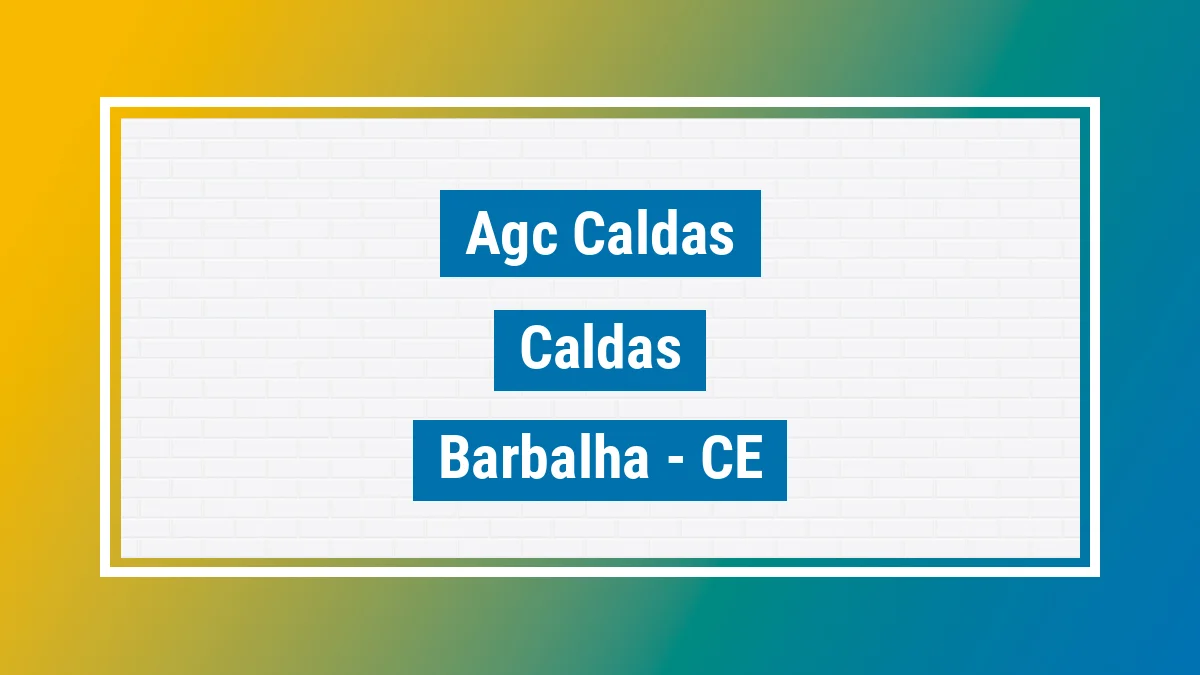 Agc Caldas

Caldas

Barbalha - CE